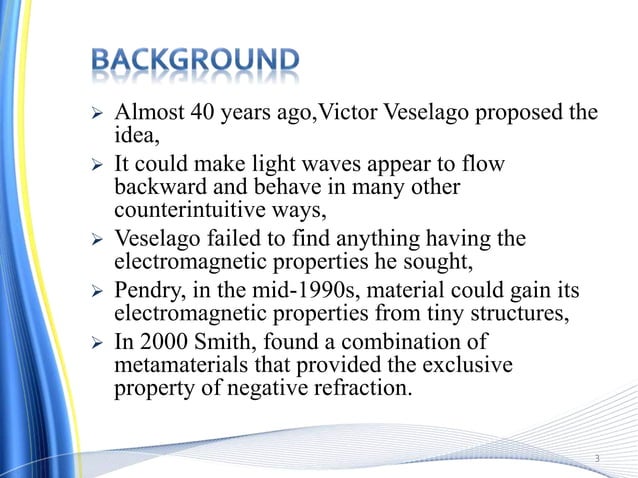 BACKGROUND

➢ Almost 40 years ago,Victor Veselago proposed the idea,

➢ It could make light waves appear to flow backward and behave in many other counterintuitive ways,

➢ Veselago failed to find anything having the electromagnetic properties he sought,

➢ Pendry, in the mid-1990s, material could gain its electromagnetic properties from tiny structures,

➢ In 2000 Smith, found a combination of metamaterials that provided the exclusive property of negative refraction.

3